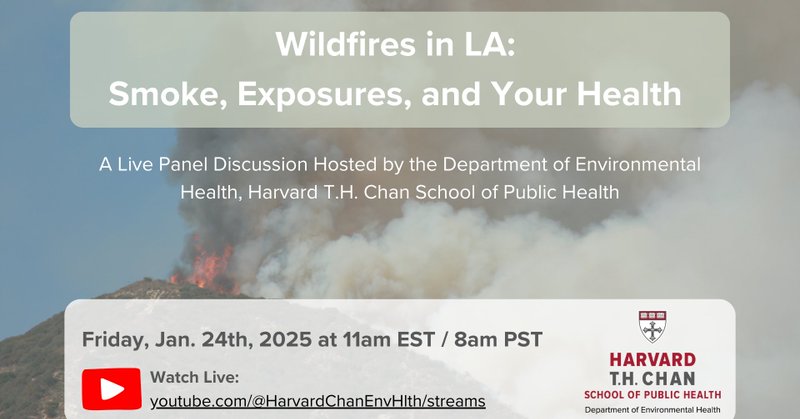 Wildfires in LA:
Smoke, Exposures, and Your Health

A Live Panel Discussion Hosted by the Department of Environmental Health, Harvard T.H. Chan School of Public Health

Friday, Jan. 24th, 2025 at 11am EST / 8am PST

Watch Live:
youtube.com/@HarvardChanEnvHlth/streams

HARVARD
T.H. CHAN
SCHOOL OF PUBLIC HEALTH
Department of Environmental Health